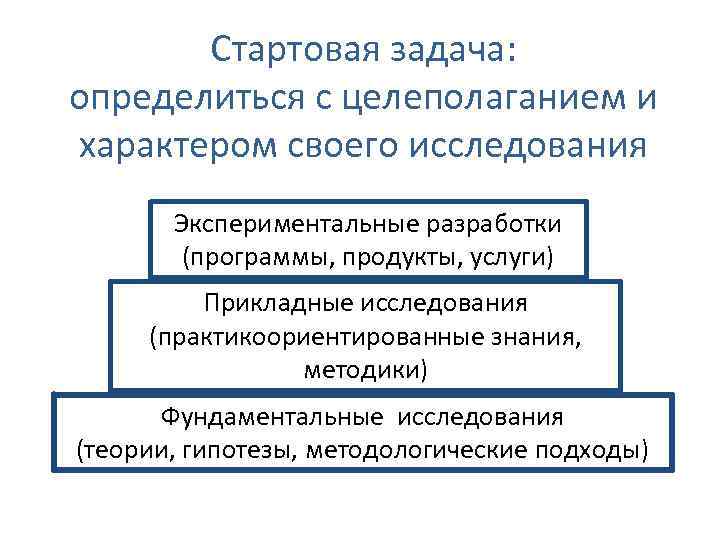 Стартовая задача: определиться с целеполаганием и характером своего исследования

Экспериментальные разработки (программы, продукты, услуги)

Прикладные исследования (практикоориентированные знания, методики)

Фундаментальные исследования (теории, гипотезы, методологические подходы)